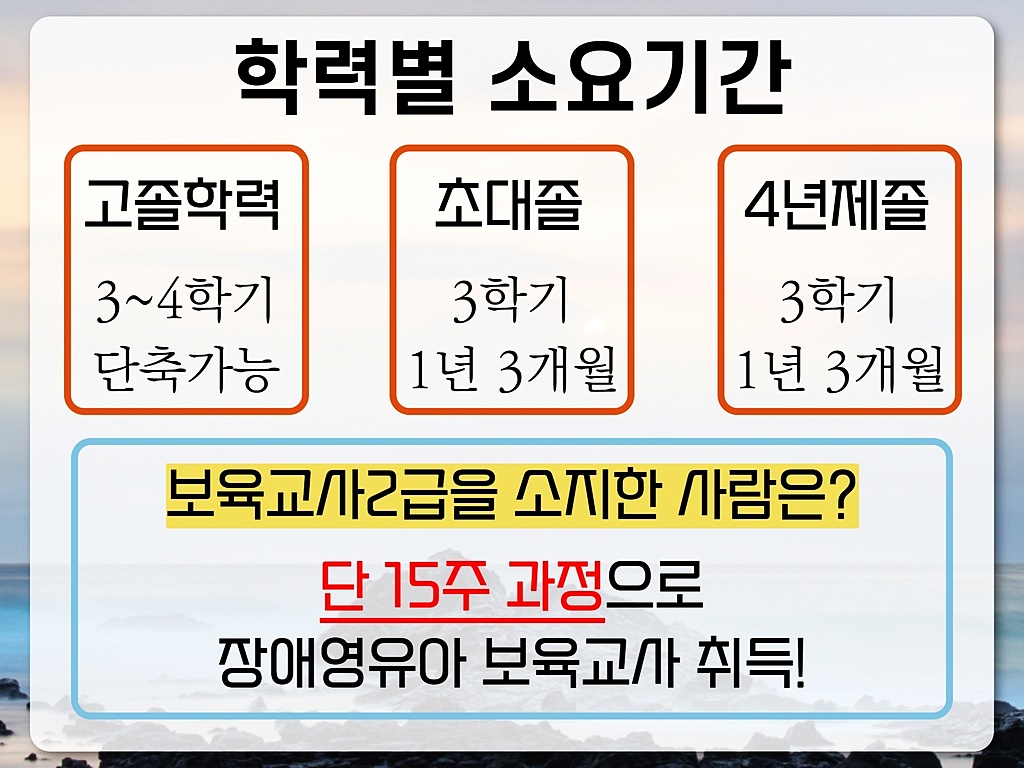 학력별 소요기간

고졸학력
3~4학기
단축가능

초대졸
3학기
1년 3개월

4년제졸
3학기
1년 3개월

보육교사2급을 소지한 사람은?

단 15주 과정으로
장애영유아 보육교사 취득!